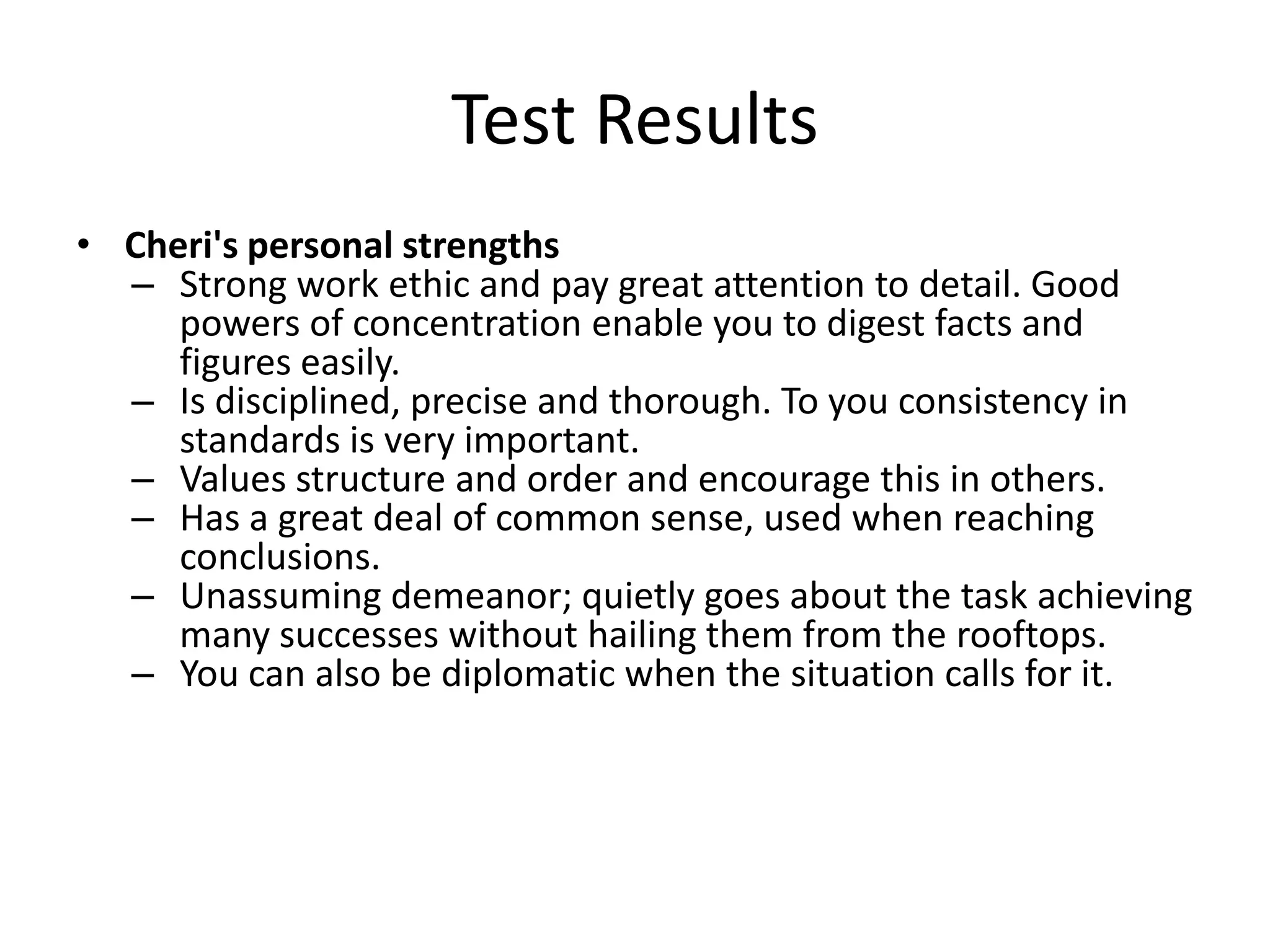 Test Results

• Cheri's personal strengths
– Strong work ethic and pay great attention to detail. Good powers of concentration enable you to digest facts and figures easily.
– Is disciplined, precise and thorough. To you consistency in standards is very important.
– Values structure and order and encourage this in others.
– Has a great deal of common sense, used when reaching conclusions.
– Unassuming demeanor; quietly goes about the task achieving many successes without hailing them from the rooftops.
– You can also be diplomatic when the situation calls for it.